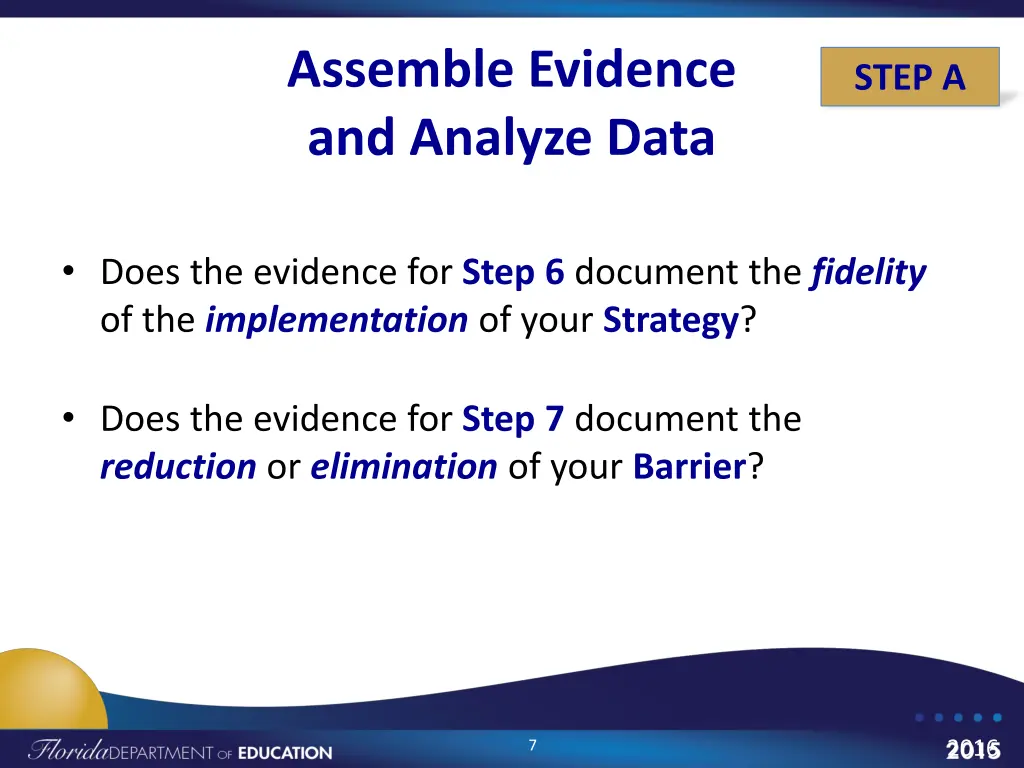 Assemble Evidence and Analyze Data

STEP A

• Does the evidence for Step 6 document the fidelity of the implementation of your Strategy?

• Does the evidence for Step 7 document the reduction or elimination of your Barrier?

Florida DEPARTMENT OF EDUCATION

7

2016